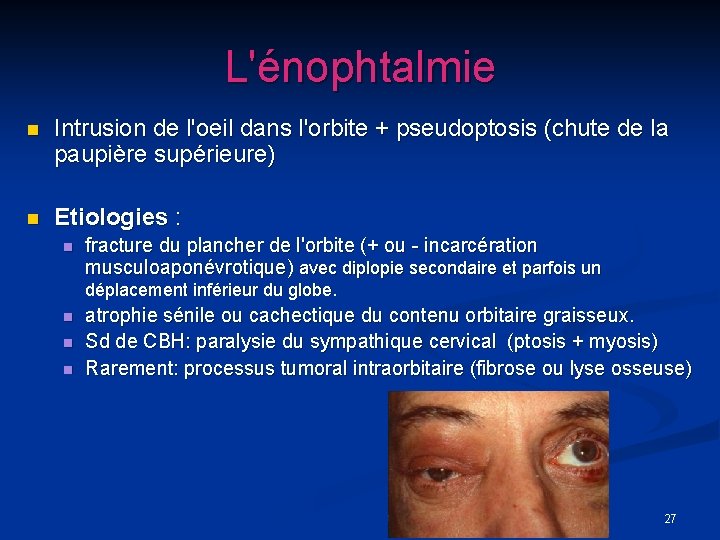 L'énophtalmie

Intrusion de l'oeil dans l'orbite + pseudoptosis (chute de la paupière supérieure)

Etiologies :

fracture du plancher de l'orbite (+ ou - incarcération musculoaponévrotique) avec diplopie secondaire et parfois un déplacement inférieur du globe.

atrophie sénile ou cachectique du contenu orbitaire graisseux.

Sd de CBH: paralysie du sympathique cervical (ptosis + myosis)

Rarement: processus tumoral intraorbitaire (fibrose ou lyse osseuse)

27